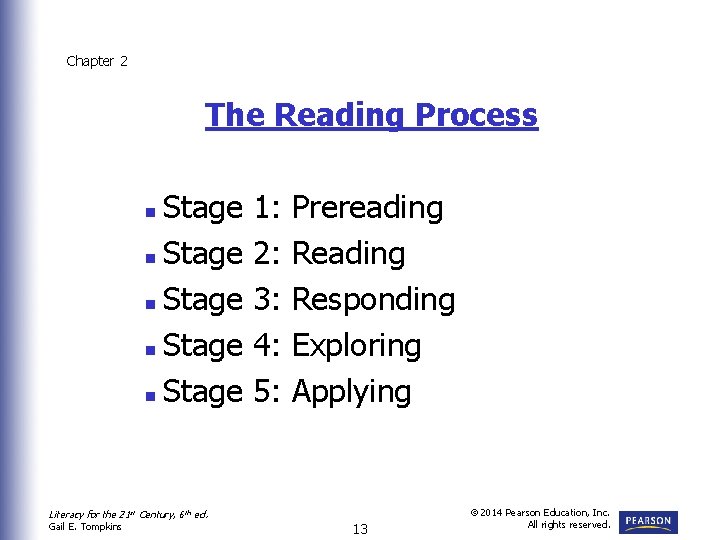 Chapter 2

The Reading Process

- Stage 1: Prereading
- Stage 2: Reading
- Stage 3: Responding
- Stage 4: Exploring
- Stage 5: Applying

Literacy for the 21st Century, 6th ed.
Gail E. Tompkins

13

© 2014 Pearson Education, Inc.
All rights reserved.

PEARSON